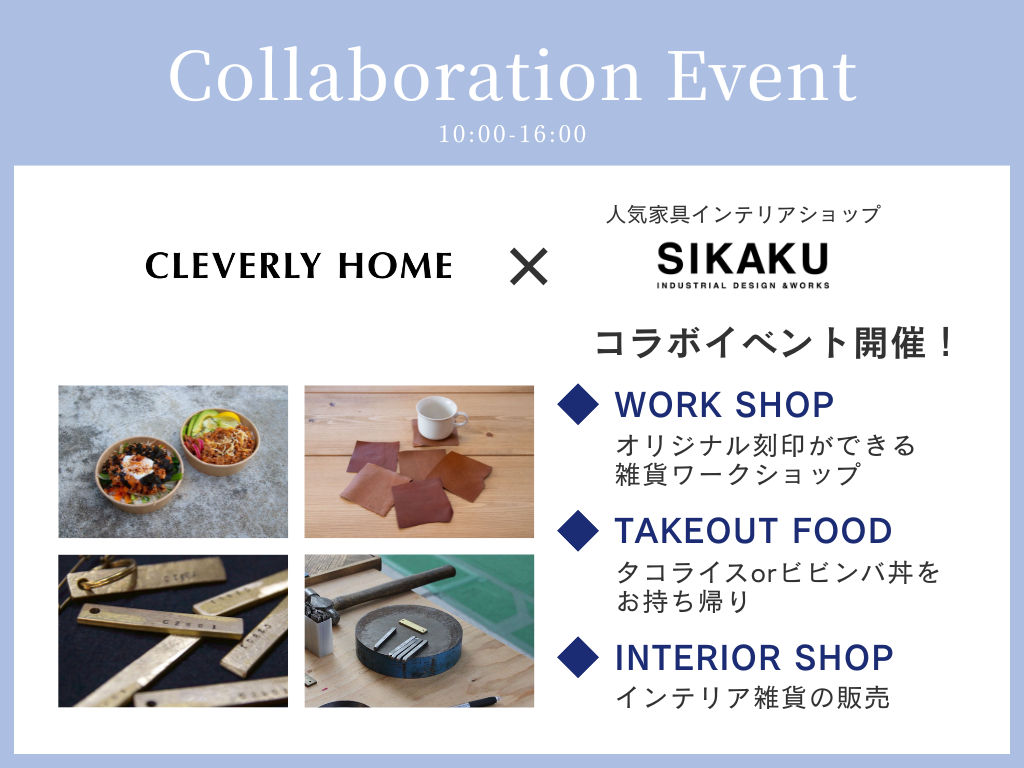 Collaboration Event
10:00-16:00

CLEVERLY HOME × 人気家具インテリアショップ SIKAKU INDUSTRIAL DESIGN &WORKS

コラボイベント開催！

WORK SHOP
オリジナル刻印ができる雑貨ワークショップ

TAKEOUT FOOD
タコライスorビビンバ丼をお持ち帰り

INTERIOR SHOP
インテリア雑貨の販売